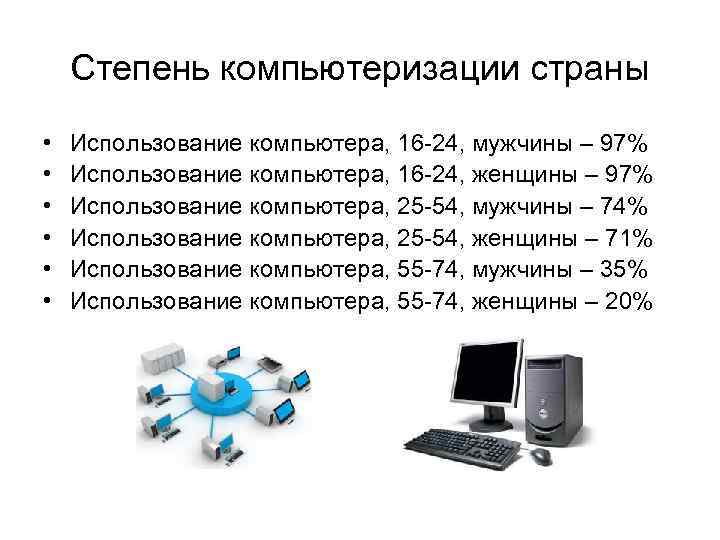 Степень компьютеризации страны

• Использование компьютера, 16-24, мужчины – 97%
• Использование компьютера, 16-24, женщины – 97%
• Использование компьютера, 25-54, мужчины – 74%
• Использование компьютера, 25-54, женщины – 71%
• Использование компьютера, 55-74, мужчины – 35%
• Использование компьютера, 55-74, женщины – 20%